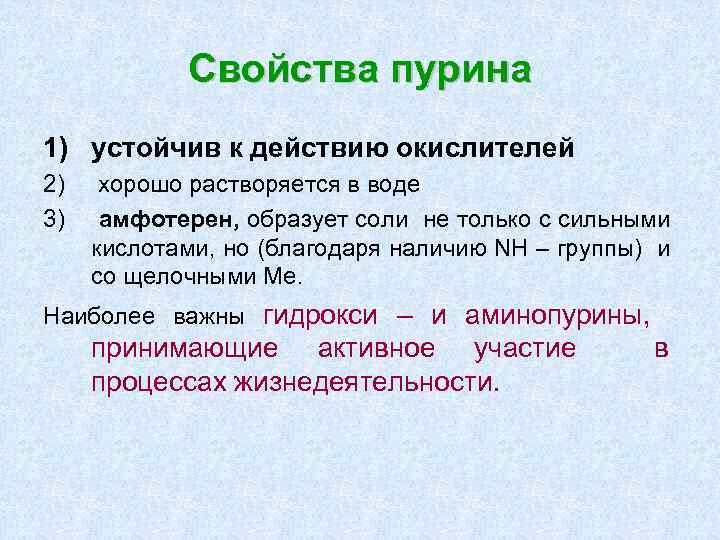 Свойства пурина

1) устойчив к действию окислителей

2) хорошо растворяется в воде

3) амфотерен, образует соли не только с сильными кислотами, но (благодаря наличию NH – группы) и со щелочными Ме.

Наиболее важны гидрокси – и аминопурины, принимающие активное участие в процессах жизнедеятельности.